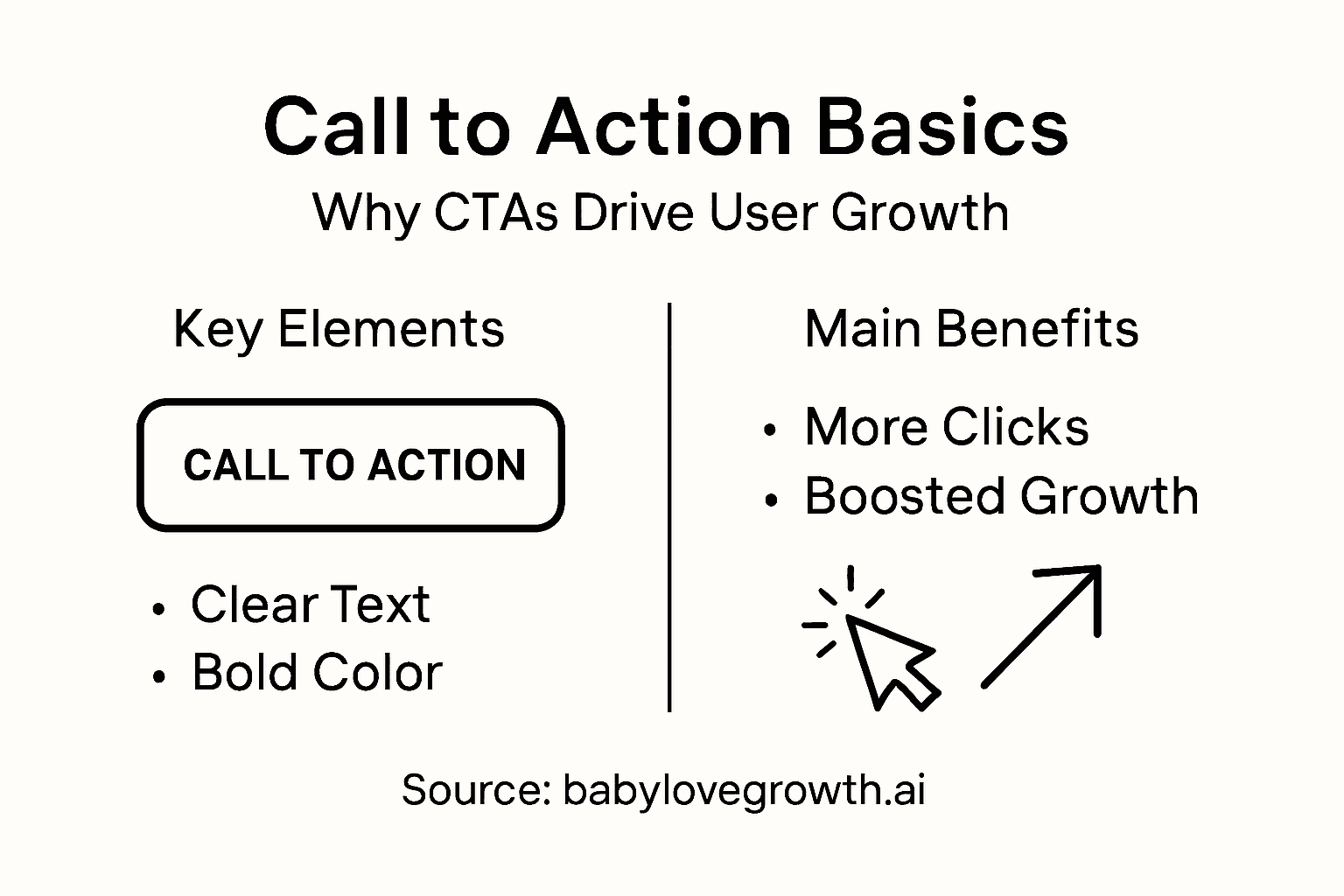 Call to Action Basics

Why CTAs Drive User Growth

Key Elements

CALL TO ACTION

• Clear Text
• Bold Color

Main Benefits

• More Clicks
• Boosted Growth

Source: babylovegrowth.ai